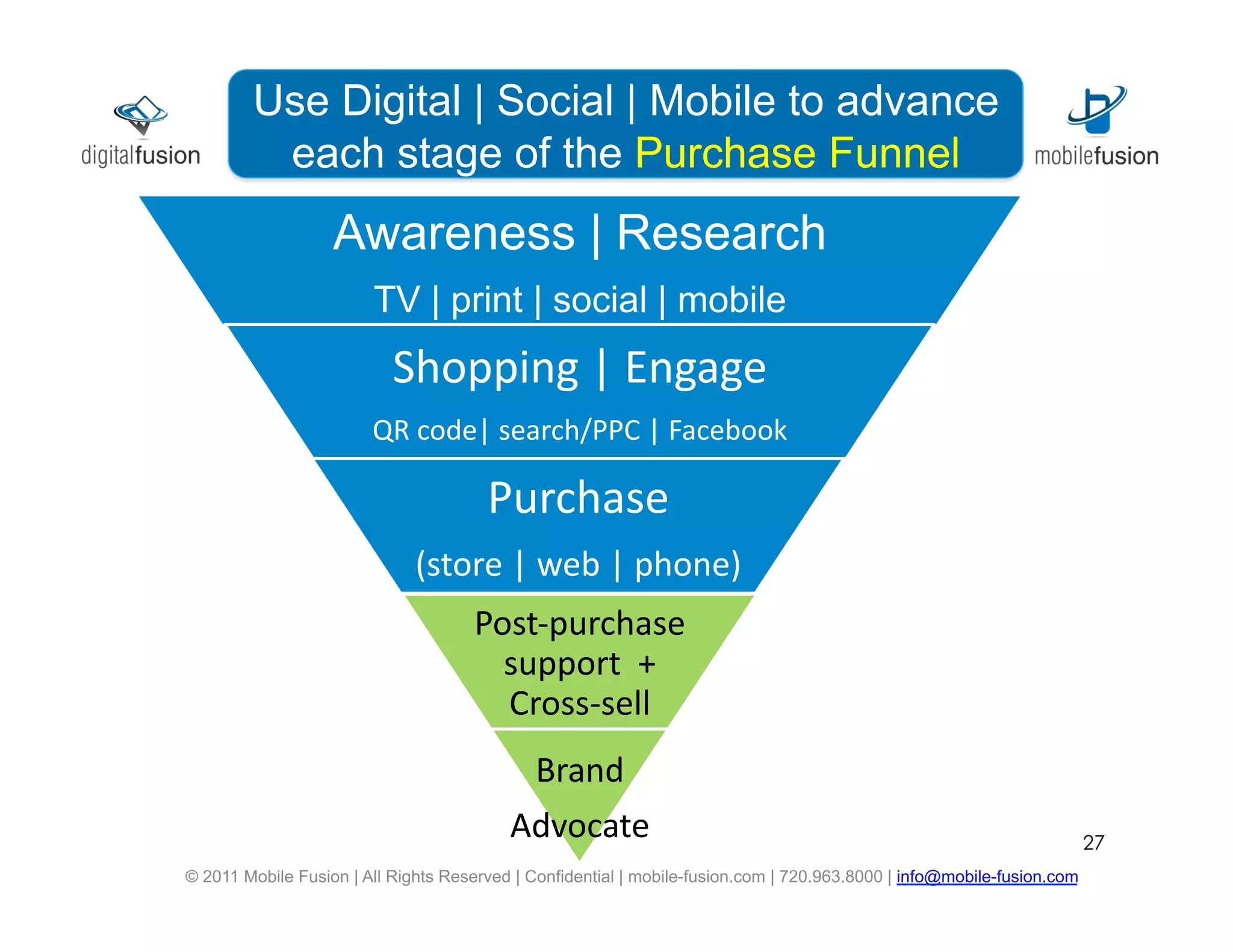 digitalfusion

Use Digital | Social | Mobile to advance each stage of the Purchase Funnel

mobilefusion

Awareness | Research

TV | print | social | mobile

Shopping | Engage

QR code| search/PPC | Facebook

Purchase

(store | web | phone)

Post-purchase support + Cross-sell

Brand

Advocate

27

© 2011 Mobile Fusion | All Rights Reserved | Confidential | mobile-fusion.com | 720.963.8000 | info@mobile-fusion.com